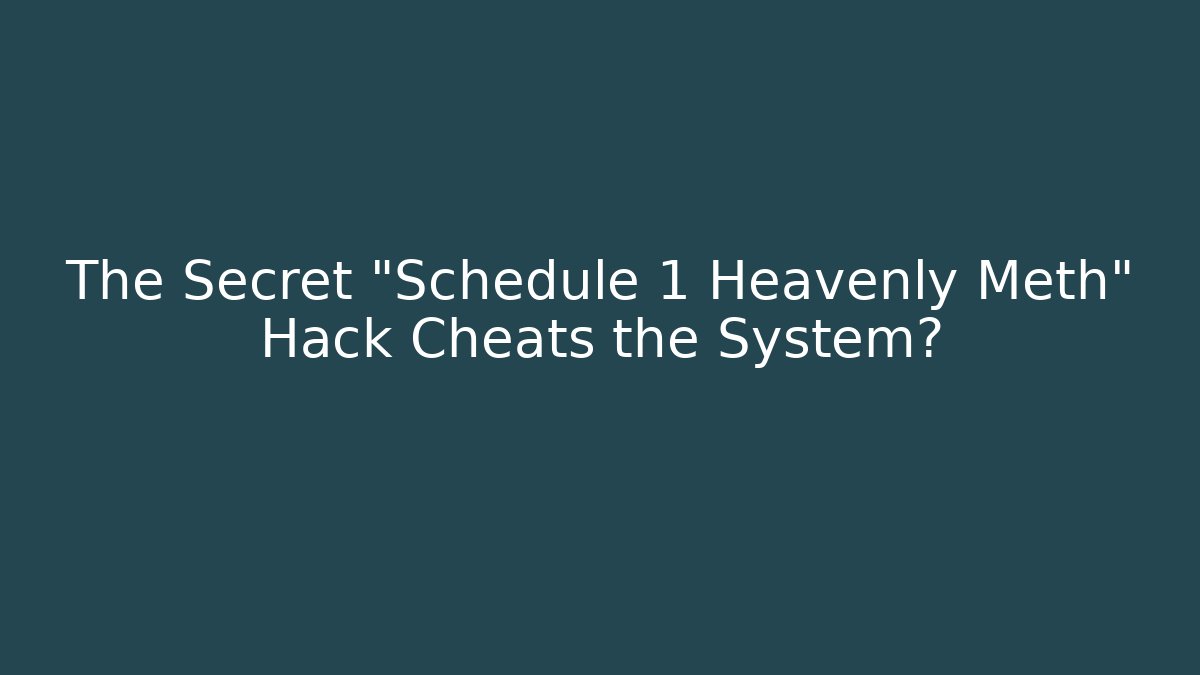 The Secret "Schedule 1 Heavenly Meth" Hack Cheats the System?